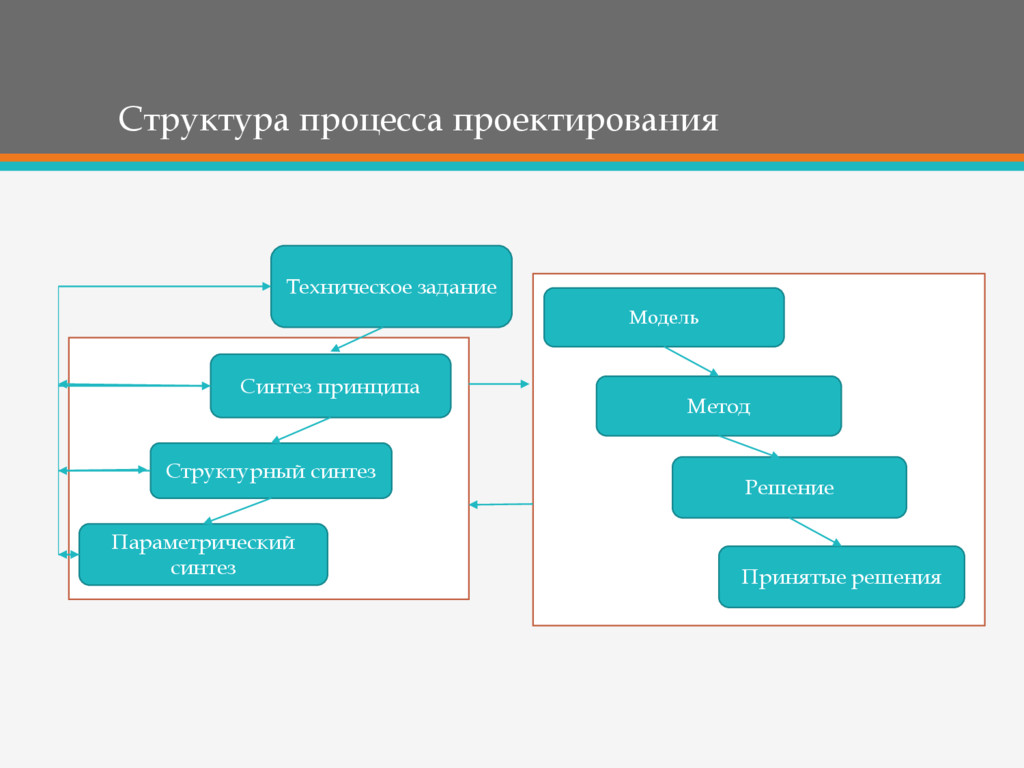 Структура процесса проектирования

Техническое задание

Синтез принципа

Структурный синтез

Параметрический синтез

Модель

Метод

Решение

Принятые решения